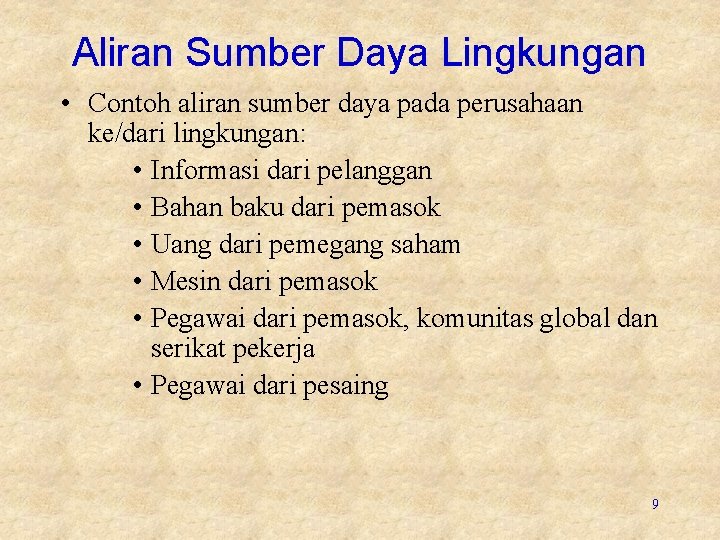 Aliran Sumber Daya Lingkungan

• Contoh aliran sumber daya pada perusahaan ke/dari lingkungan:
• Informasi dari pelanggan
• Bahan baku dari pemasok
• Uang dari pemegang saham
• Mesin dari pemasok
• Pegawai dari pemasok, komunitas global dan serikat pekerja
• Pegawai dari pesaing

9